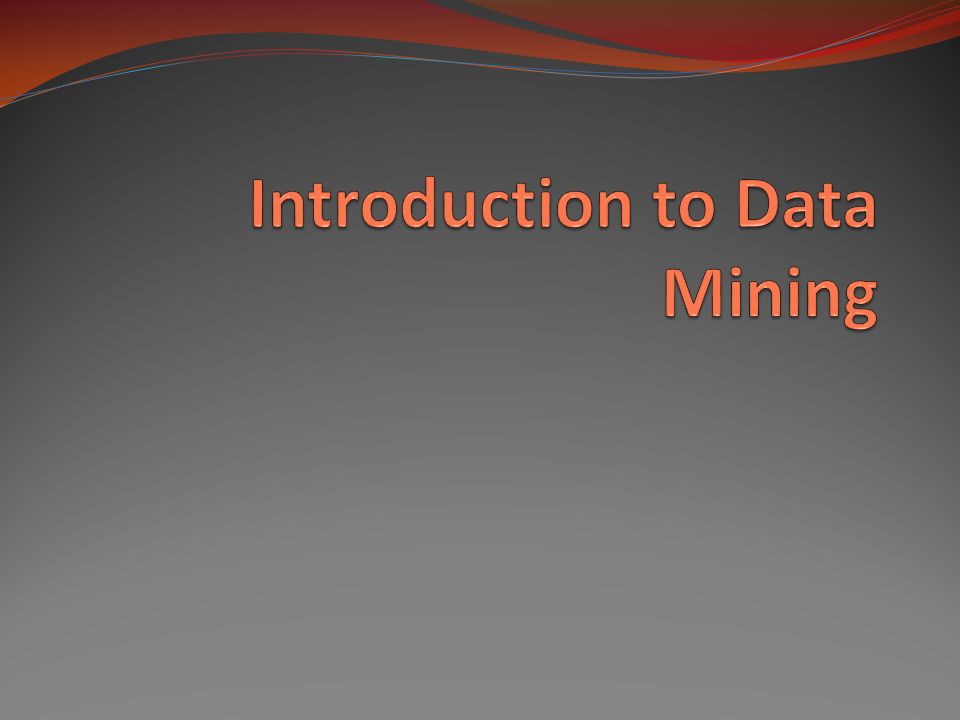 Introduction to Data Mining